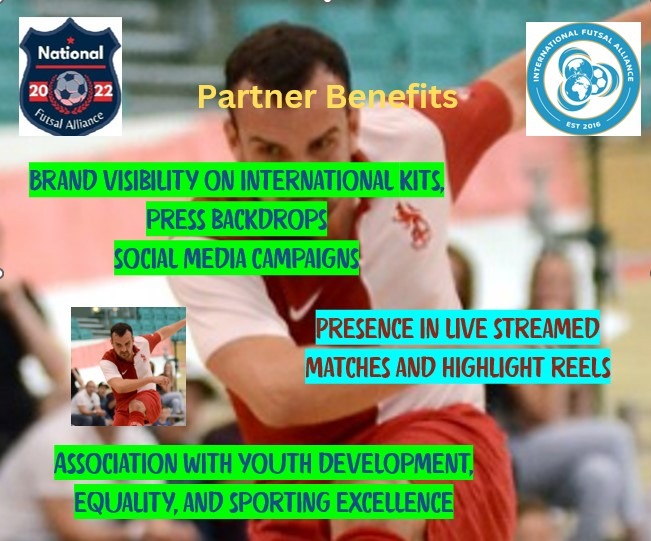 National
20 22
Futsal Alliance

Partner Benefits

INTERNATIONAL FUTSAL ALLIANCE
EST 2016

BRAND VISIBILITY ON INTERNATIONAL KITS,
PRESS BACKDROPS
SOCIAL MEDIA CAMPAIGNS

PRESENCE IN LIVE STREAMED MATCHES AND HIGHLIGHT REELS

ASSOCIATION WITH YOUTH DEVELOPMENT, EQUALITY, AND SPORTING EXCELLENCE